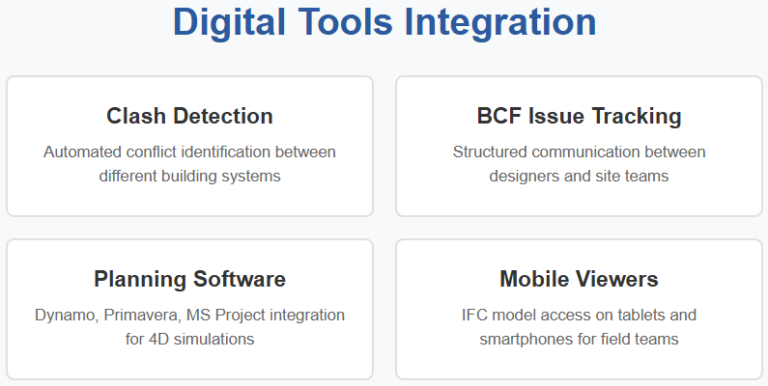 Digital Tools Integration

Clash Detection

Automated conflict identification between different building systems

BCF Issue Tracking

Structured communication between designers and site teams

Planning Software

Dynamo, Primavera, MS Project integration for 4D simulations

Mobile Viewers

IFC model access on tablets and smartphones for field teams